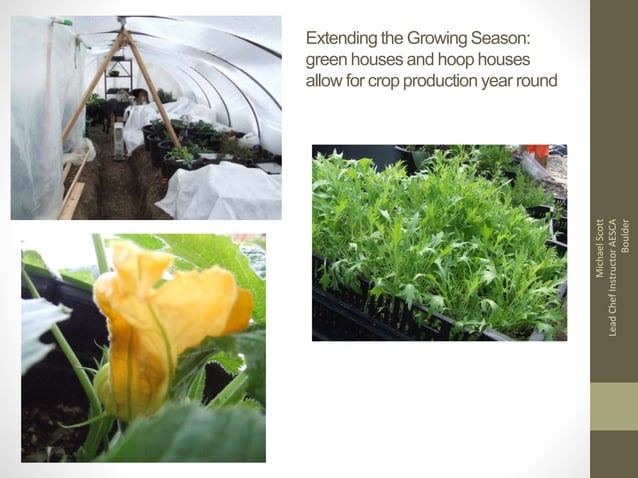 Extending the Growing Season: green houses and hoop houses allow for crop production year round

Michael Scott
Lead Chef Instructor AESCA
Boulder